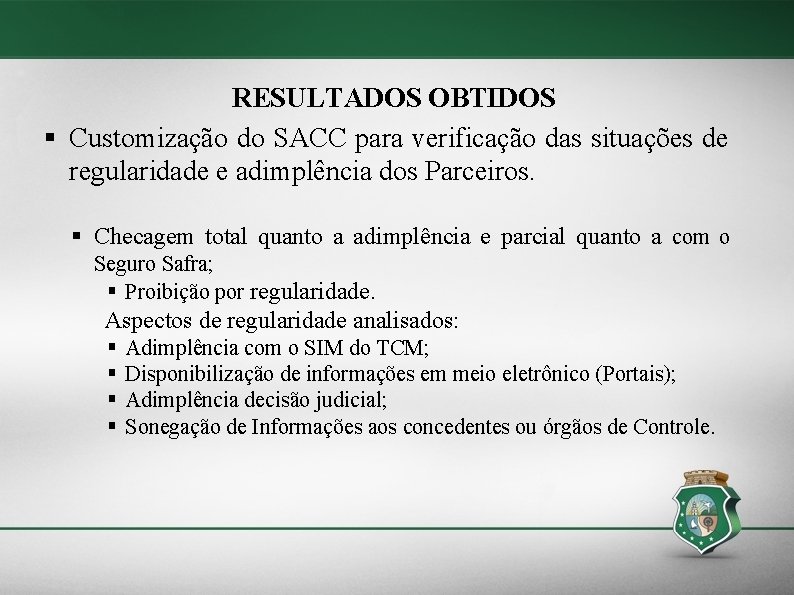 RESULTADOS OBTIDOS

▪ Customização do SACC para verificação das situações de regularidade e adimplência dos Parceiros.

▪ Checagem total quanto a adimplência e parcial quanto a com o Seguro Safra;

▪ Proibição por regularidade.

Aspectos de regularidade analisados:

▪ Adimplência com o SIM do TCM;

▪ Disponibilização de informações em meio eletrônico (Portais);

▪ Adimplência decisão judicial;

▪ Sonegação de Informações aos concedentes ou órgãos de Controle.